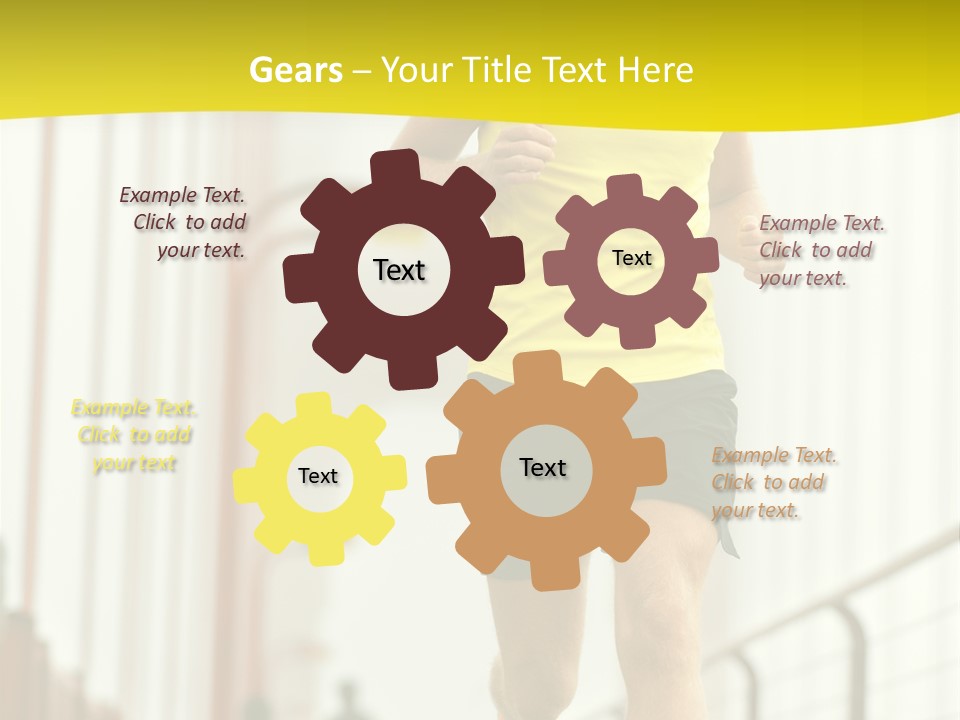 Gears – Your Title Text Here

Example Text. Click to add your text.

Text

Text

Example Text. Click to add your text.

Example Text. Click to add your text

Text

Text

Example Text. Click to add your text.